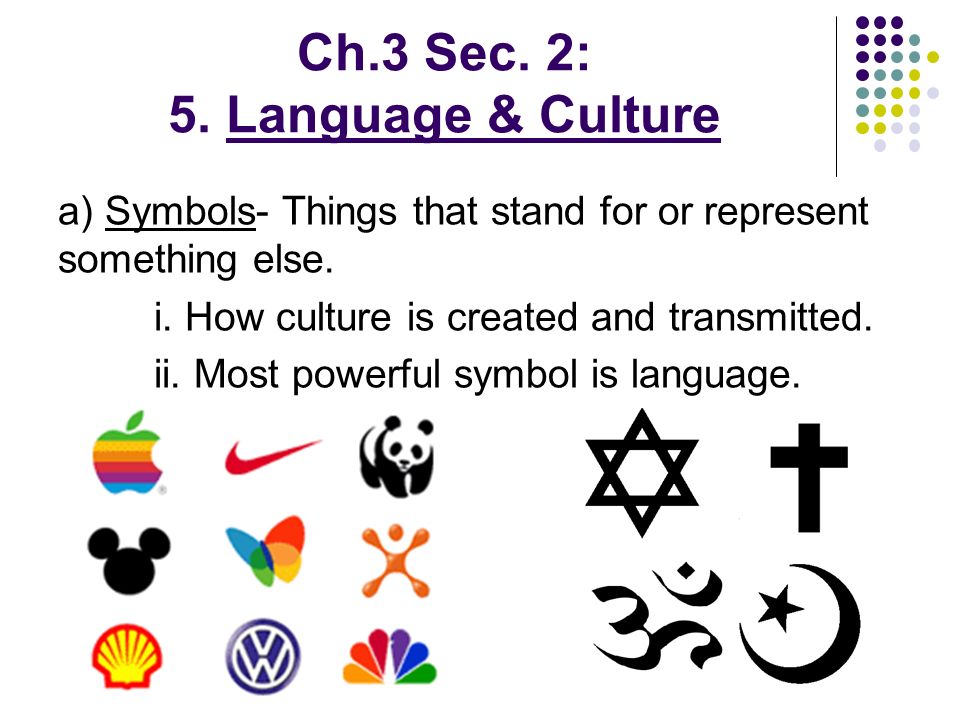 Ch.3 Sec. 2:
5. Language & Culture

a) Symbols- Things that stand for or represent something else.

i. How culture is created and transmitted.

ii. Most powerful symbol is language.